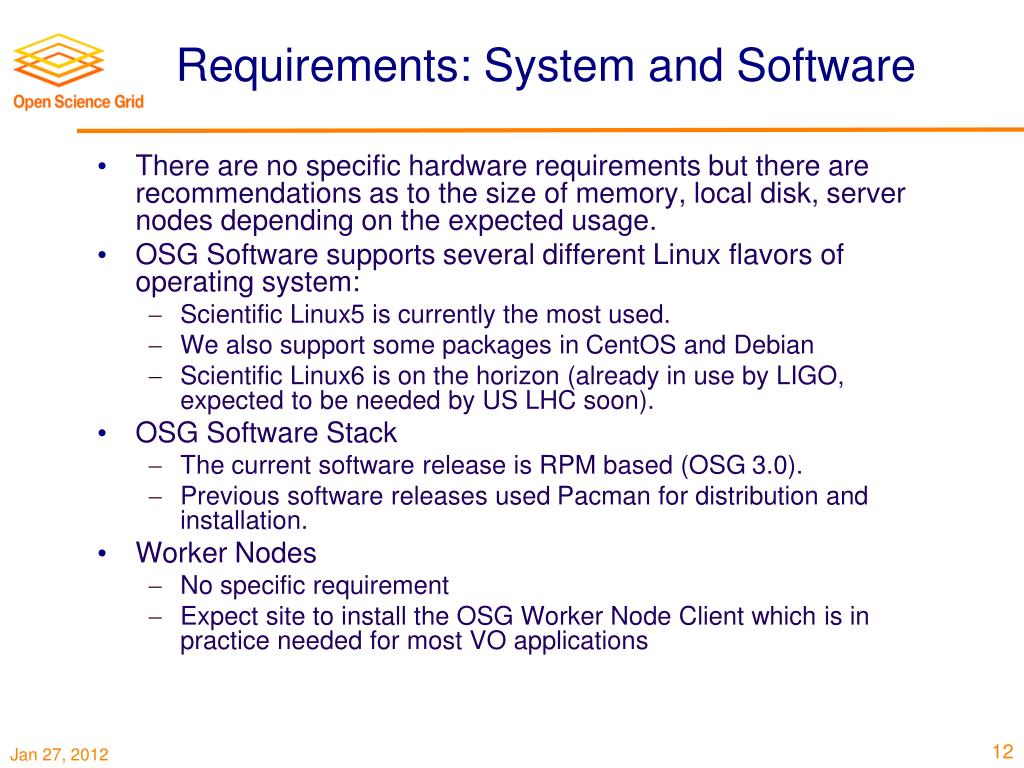 Open Science Grid

Requirements: System and Software

• There are no specific hardware requirements but there are recommendations as to the size of memory, local disk, server nodes depending on the expected usage.
• OSG Software supports several different Linux flavors of operating system:
– Scientific Linux5 is currently the most used.
– We also support some packages in CentOS and Debian
– Scientific Linux6 is on the horizon (already in use by LIGO, expected to be needed by US LHC soon).
• OSG Software Stack
– The current software release is RPM based (OSG 3.0).
– Previous software releases used Pacman for distribution and installation.
• Worker Nodes
– No specific requirement
– Expect site to install the OSG Worker Node Client which is in practice needed for most VO applications

Jan 27, 2012

12